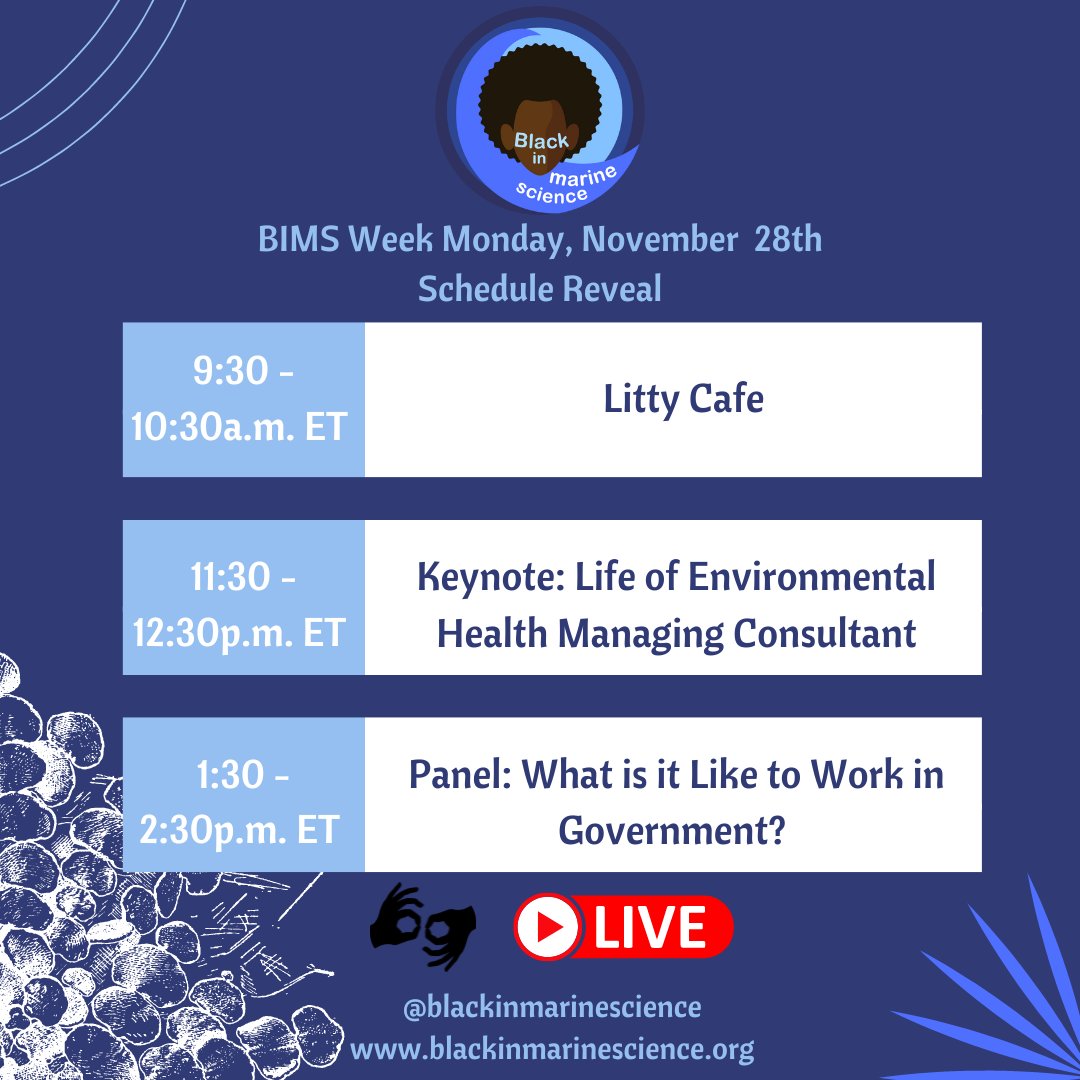 Black in marine science

BIMS Week Monday, November 28th
Schedule Reveal

| 9:30 - 10:30a.m. ET | Litty Cafe |
|---|---|
| 11:30 - 12:30p.m. ET | Keynote: Life of Environmental Health Managing Consultant |
| 1:30 - 2:30p.m. ET | Panel: What is it Like to Work in Government? |

LIVE

@blackinmarinescience
www.blackinmarinescience.org